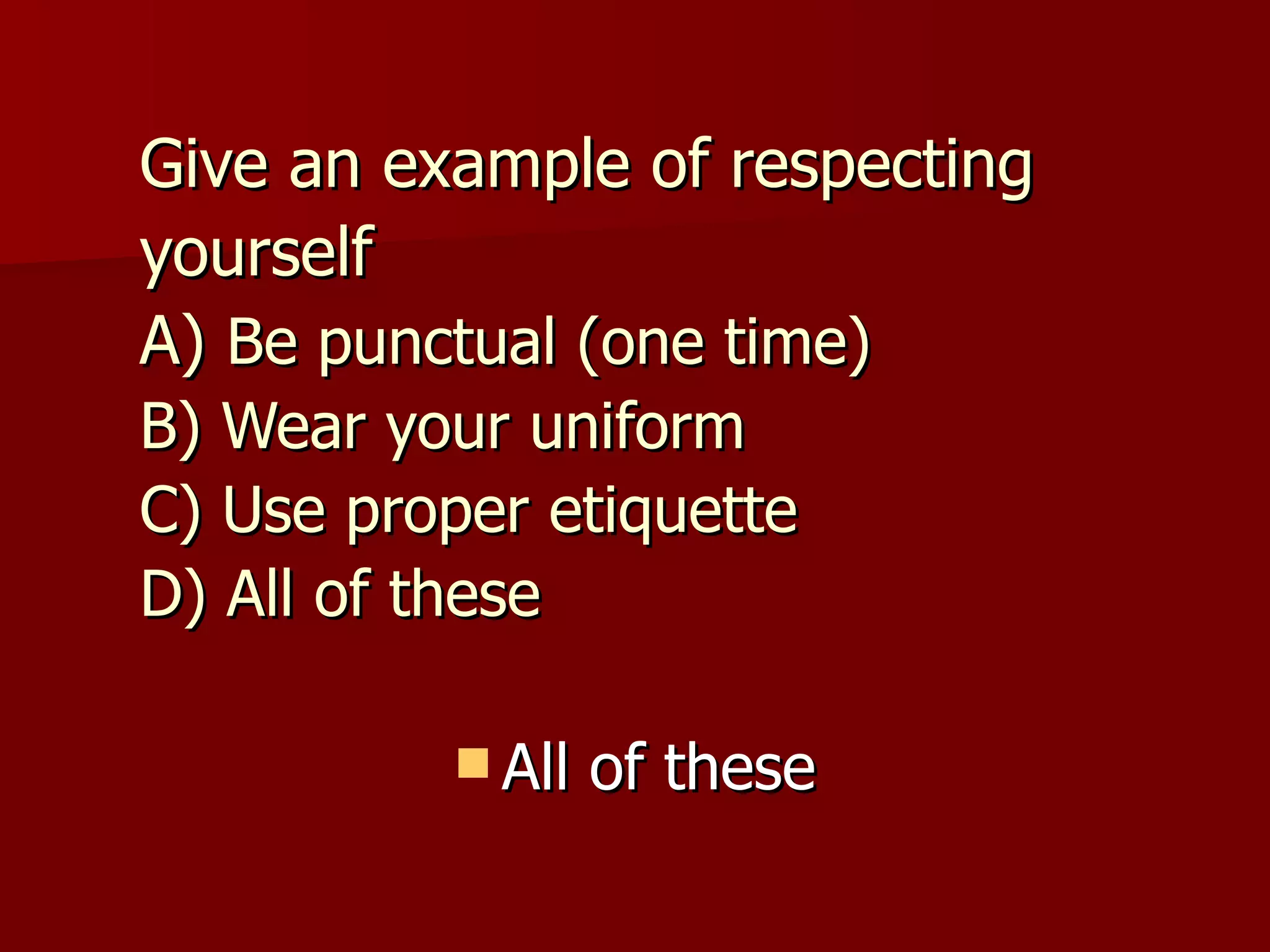 Give an example of respecting yourself
A) Be punctual (one time)
B) Wear your uniform
C) Use proper etiquette
D) All of these

All of these